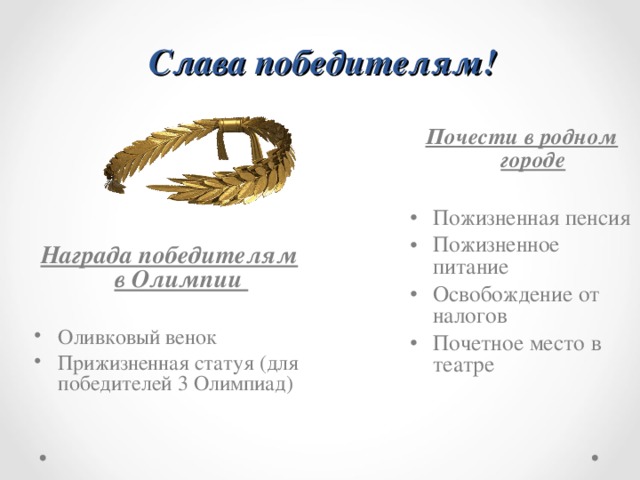 Слава победителям!

Награда победителям в Олимпии

• Оливковый венок
• Прижизненная статуя (для победителей 3 Олимпиад)

Почести в родном городе

• Пожизненная пенсия
• Пожизненное питание
• Освобождение от налогов
• Почетное место в театре